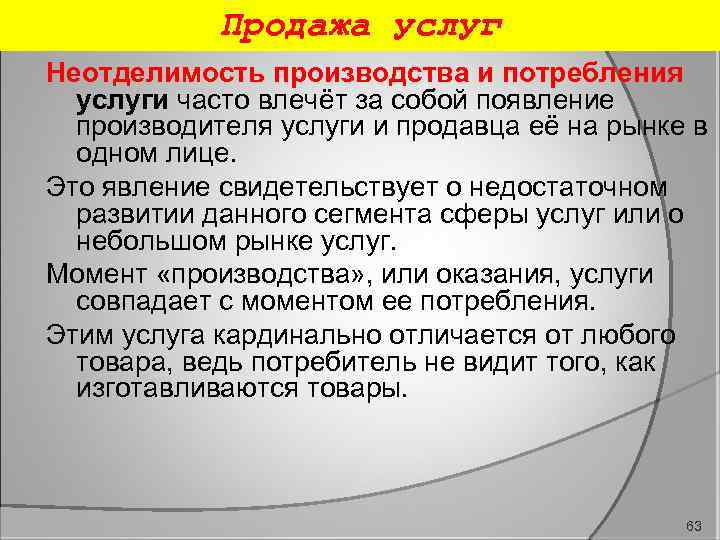 Продажа услуг

Неотделимость производства и потребления услуги часто влечёт за собой появление производителя услуги и продавца её на рынке в одном лице.

Это явление свидетельствует о недостаточном развитии данного сегмента сферы услуг или о небольшом рынке услуг.

Момент «производства», или оказания, услуги совпадает с моментом ее потребления.

Этим услуга кардинально отличается от любого товара, ведь потребитель не видит того, как изготавливаются товары.

63